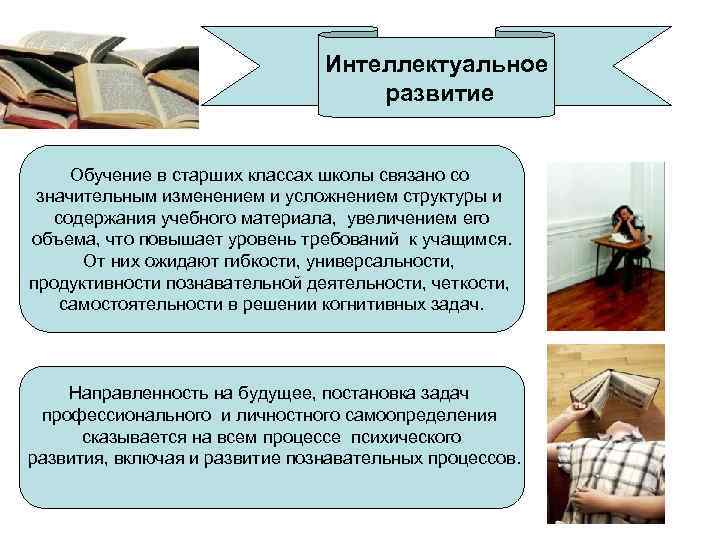 Интеллектуальное развитие

Обучение в старших классах школы связано со значительным изменением и усложнением структуры и содержания учебного материала, увеличением его объема, что повышает уровень требований к учащимся. От них ожидают гибкости, универсальности, продуктивности познавательной деятельности, четкости, самостоятельности в решении когнитивных задач.

Направленность на будущее, постановка задач профессионального и личностного самоопределения сказывается на всем процессе психического развития, включая и развитие познавательных процессов.